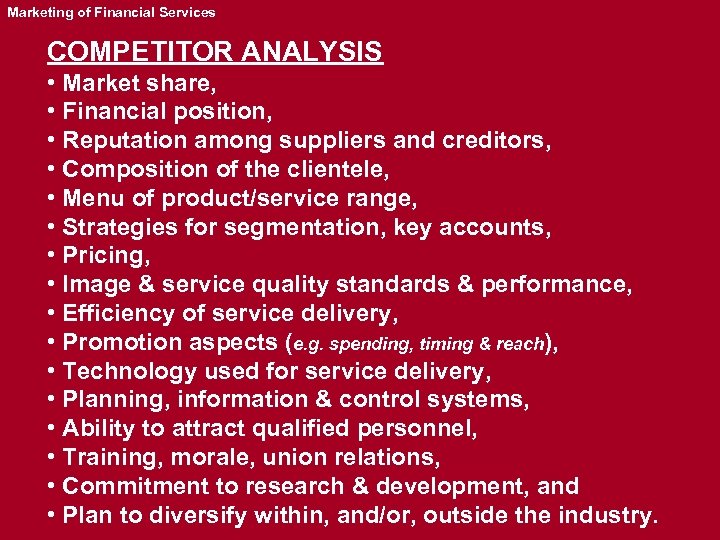 Marketing of Financial Services

COMPETITOR ANALYSIS

• Market share,
• Financial position,
• Reputation among suppliers and creditors,
• Composition of the clientele,
• Menu of product/service range,
• Strategies for segmentation, key accounts,
• Pricing,
• Image & service quality standards & performance,
• Efficiency of service delivery,
• Promotion aspects (e.g. spending, timing & reach),
• Technology used for service delivery,
• Planning, information & control systems,
• Ability to attract qualified personnel,
• Training, morale, union relations,
• Commitment to research & development, and
• Plan to diversify within, and/or, outside the industry.